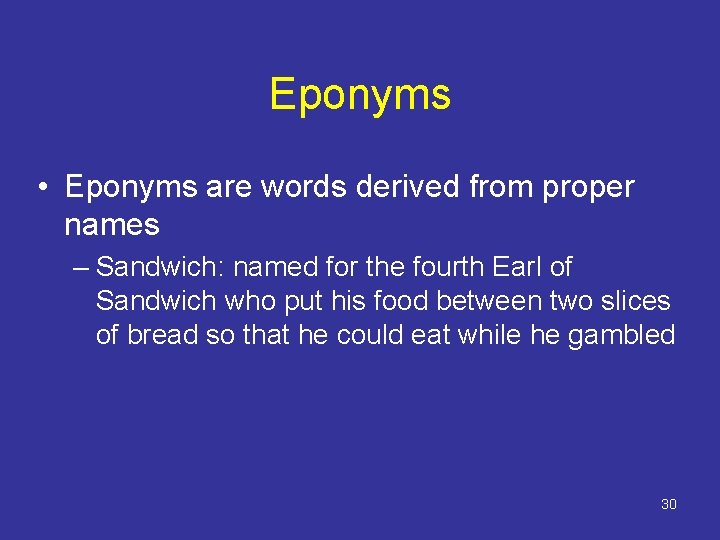 Eponyms

• Eponyms are words derived from proper names

– Sandwich: named for the fourth Earl of Sandwich who put his food between two slices of bread so that he could eat while he gambled

30